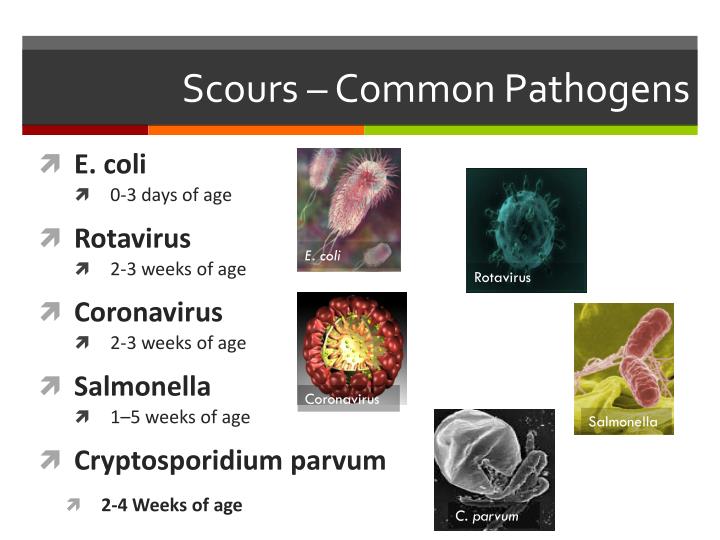 Scours – Common Pathogens

E. coli
0-3 days of age

Rotavirus
2-3 weeks of age

Coronavirus
2-3 weeks of age

Salmonella
1–5 weeks of age

Cryptosporidium parvum
2-4 Weeks of age

E. coli

Rotavirus

Coronavirus

Salmonella

C. parvum